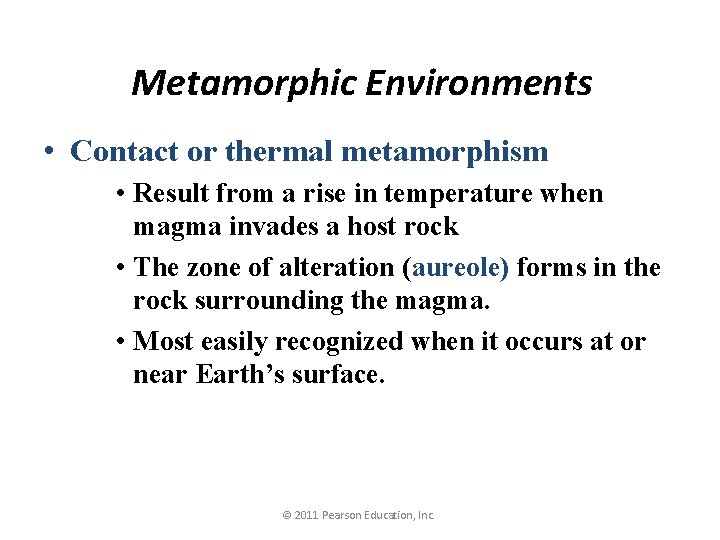 Metamorphic Environments

• Contact or thermal metamorphism

• Result from a rise in temperature when magma invades a host rock

• The zone of alteration (aureole) forms in the rock surrounding the magma.

• Most easily recognized when it occurs at or near Earth's surface.

© 2011 Pearson Education, Inc.